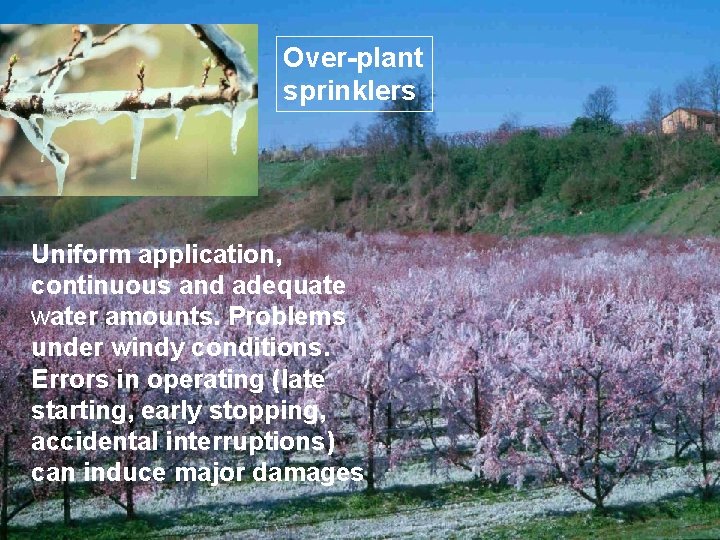 Over-plant sprinklers

Uniform application, continuous and adequate water amounts. Problems under windy conditions. Errors in operating (late starting, early stopping, accidental interruptions) can induce major damages